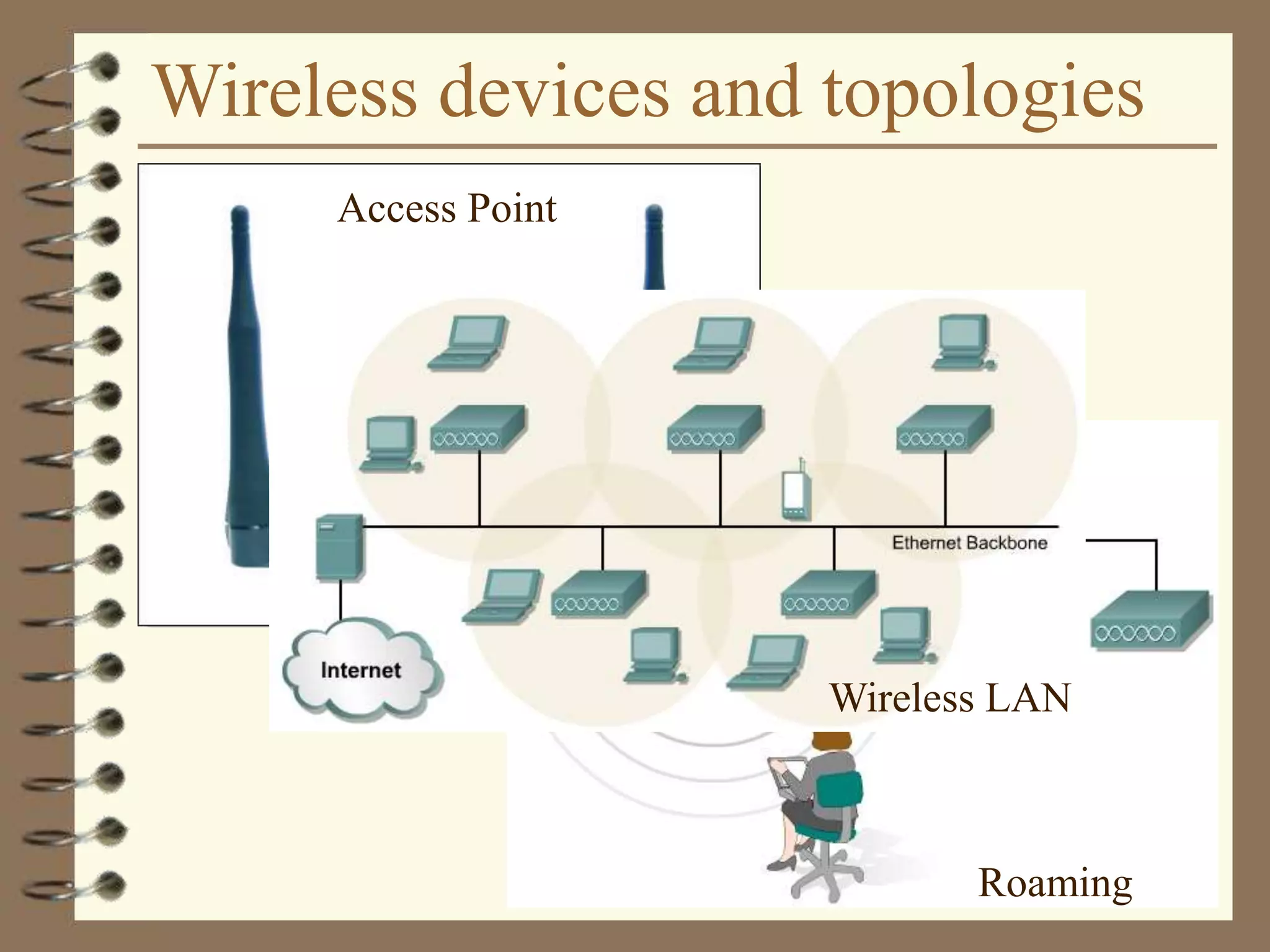 Wireless devices and topologies

Access Point

Ethernet Backbone

Internet

Wireless LAN

Roaming